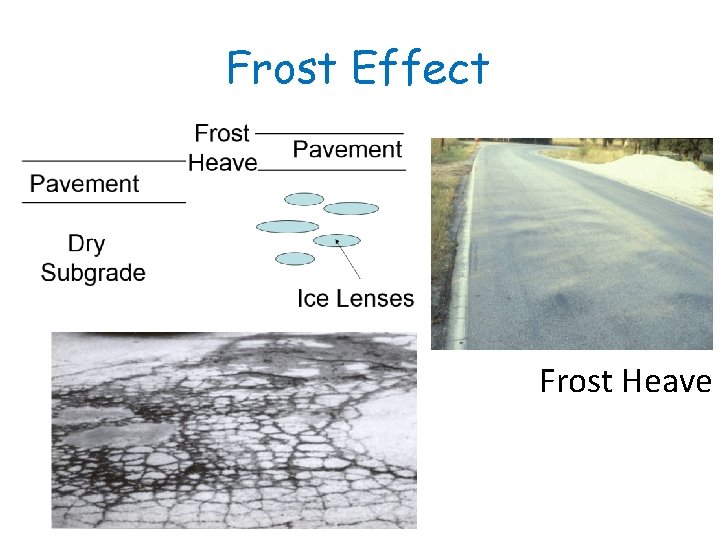 Frost Effect

Frost Heave

Pavement

Pavement

Dry Subgrade

Ice Lenses

Frost Heave